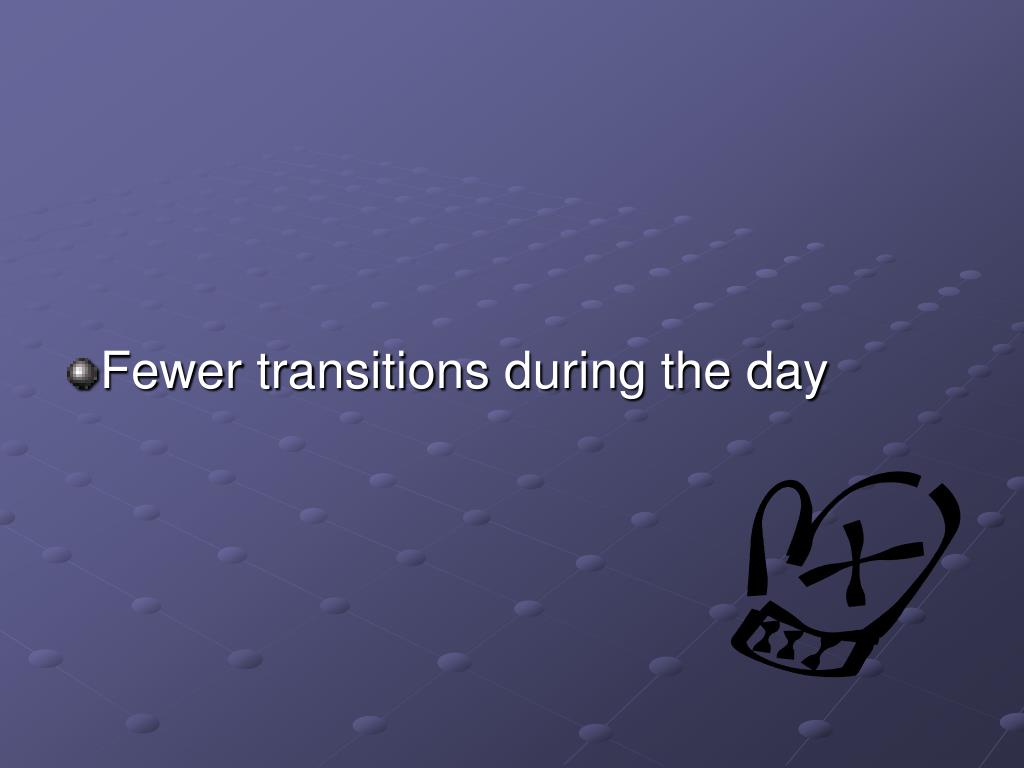 Fewer transitions during the day